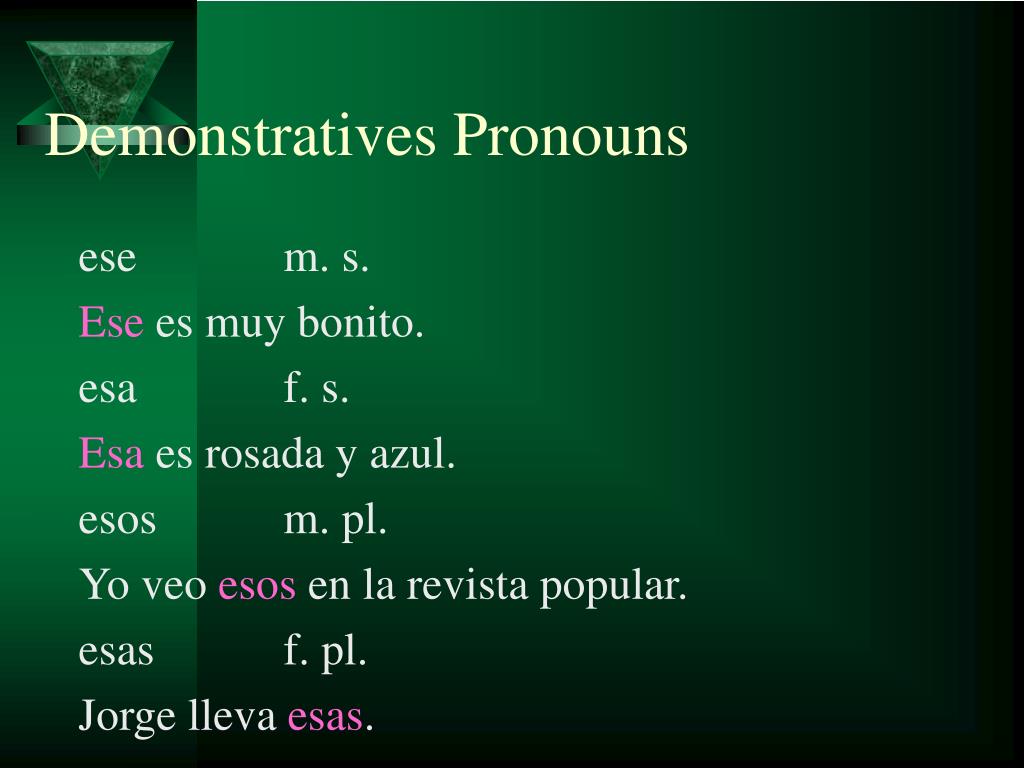 Demonstratives Pronouns

ese m. s.

Ese es muy bonito.

esa f. s.

Esa es rosada y azul.

esos m. pl.

Yo veo esos en la revista popular.

esas f. pl.

Jorge lleva esas.